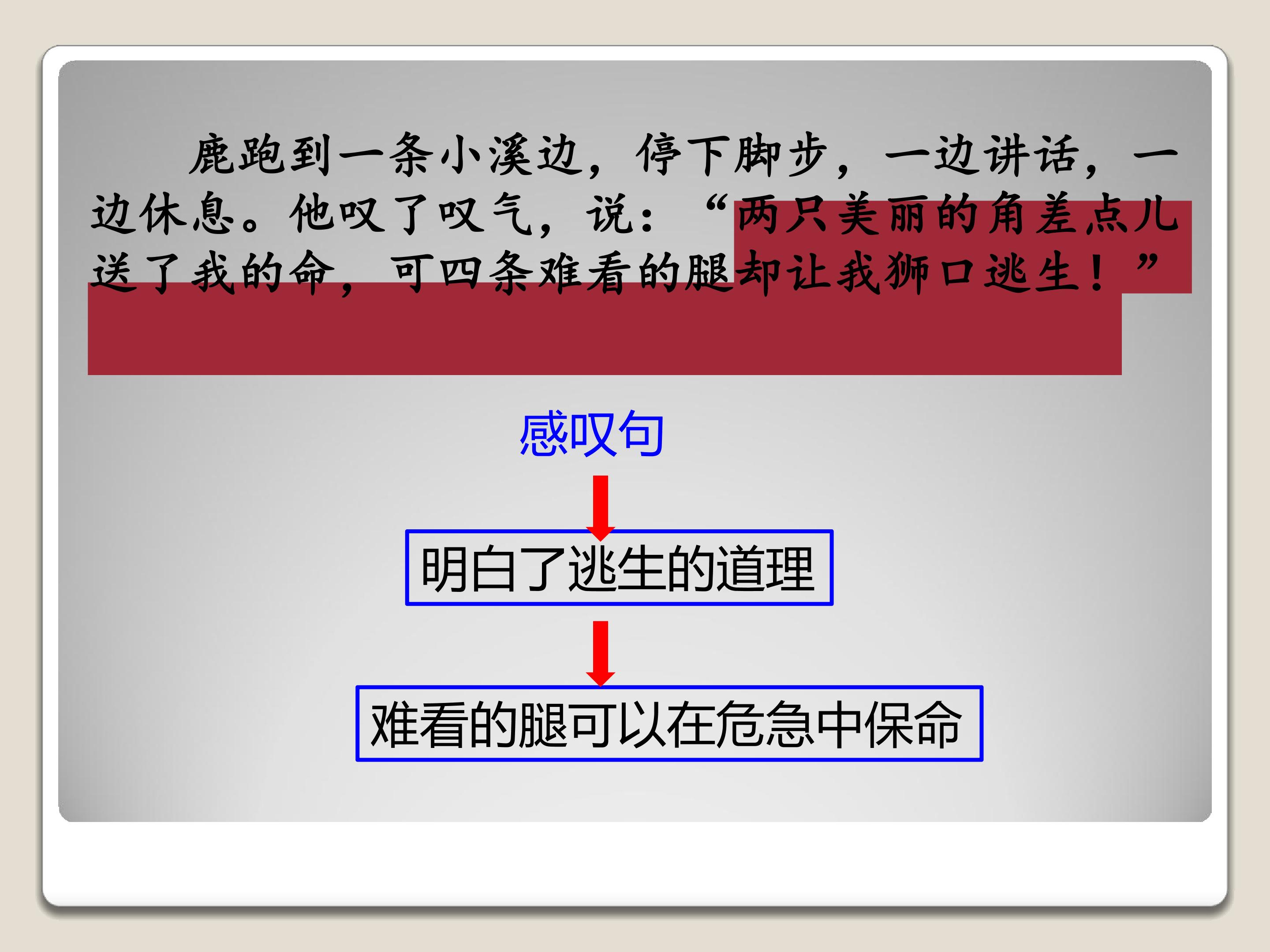 鹿跑到一条小溪边，停下脚步，一边讲话，一边休息。他叹了叹气，说：“两只美丽的角差点儿送了我的命，可四条难看的腿却让我狮口逃生！”

感叹句

明白了逃生的道理

难看的腿可以在危急中保命